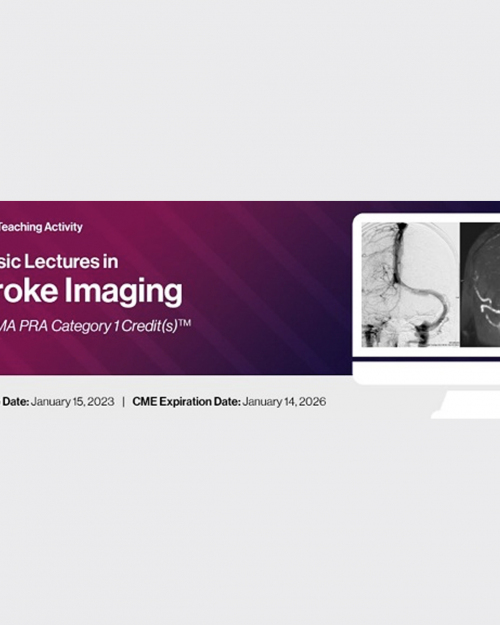 Teaching Activity

sic Lectures in

roke Imaging

MA PRA Category 1 Credit(s)™

Date: January 15, 2023 | CME Expiration Date: January 14, 2026